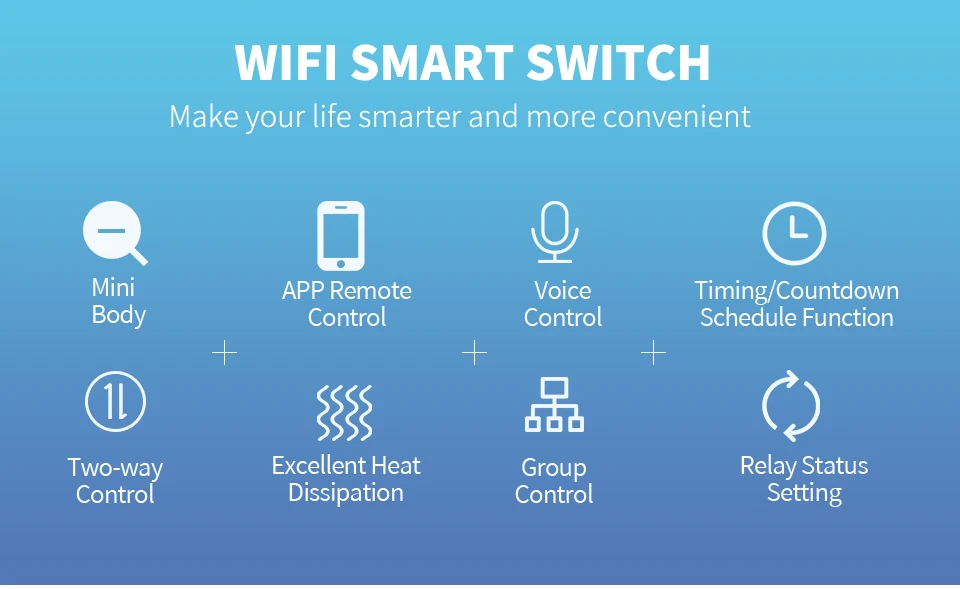 WIFI SMART SWITCH
Make your life smarter and more convenient

Mini Body

APP Remote Control

Voice Control

Timing/Countdown Schedule Function

Two-way Control

Excellent Heat Dissipation

Group Control

Relay Status Setting